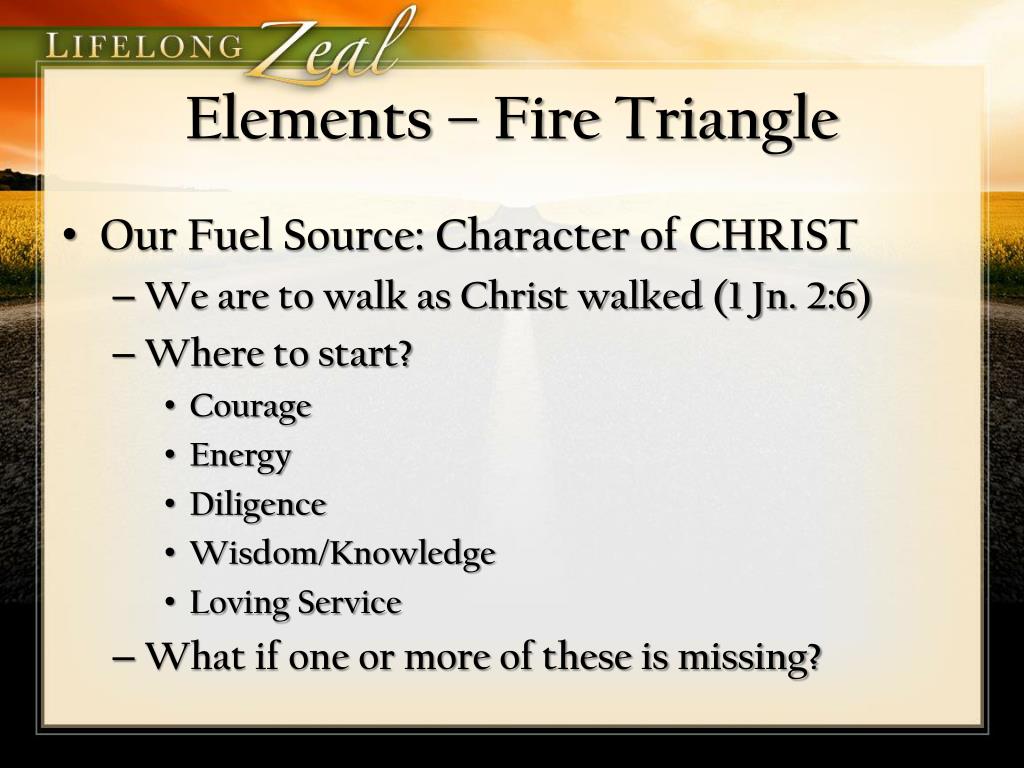 LIFELONG Zeal

Elements – Fire Triangle

• Our Fuel Source: Character of CHRIST
– We are to walk as Christ walked (1 Jn. 2:6)
– Where to start?
• Courage
• Energy
• Diligence
• Wisdom/Knowledge
• Loving Service
– What if one or more of these is missing?